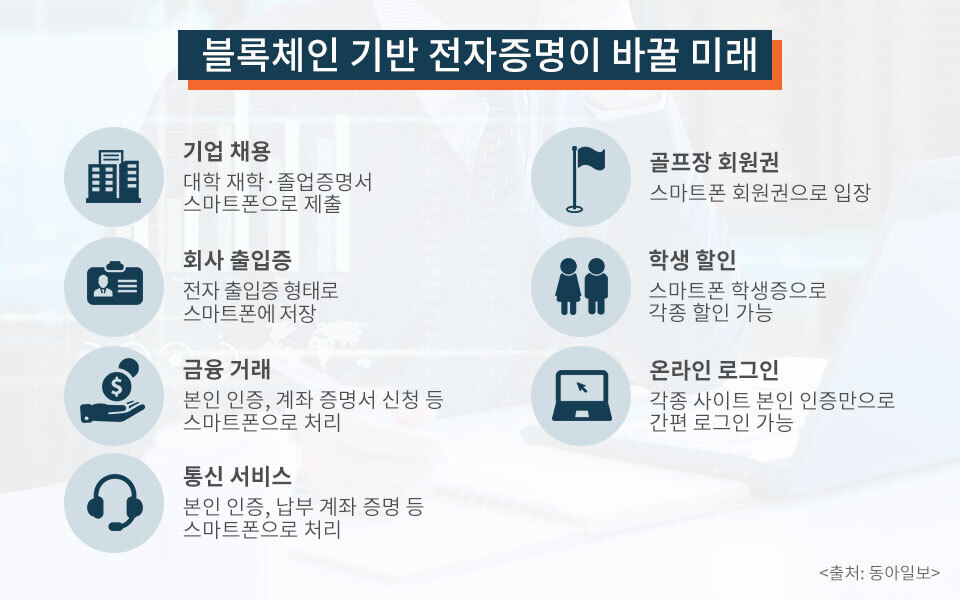 블록체인 기반 전자증명이 바꿀 미래

기업 채용
대학 재학·졸업증명서 스마트폰으로 제출

회사 출입증
전자 출입증 형태로 스마트폰에 저장

금융 거래
본인 인증, 계좌 증명서 신청 등 스마트폰으로 처리

통신 서비스
본인 인증, 납부 계좌 증명 등 스마트폰으로 처리

골프장 회원권
스마트폰 회원권으로 입장

학생 할인
스마트폰 학생증으로 각종 할인 가능

온라인 로그인
각종 사이트 본인 인증만으로 간편 로그인 가능

<출처: 동아일보>